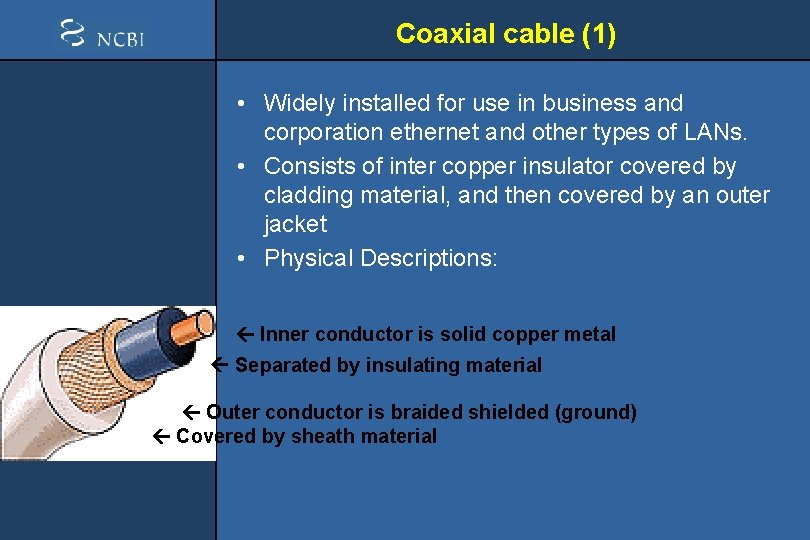 NCBI

Coaxial cable (1)

• Widely installed for use in business and corporation ethernet and other types of LANs.
• Consists of inter copper insulator covered by cladding material, and then covered by an outer jacket
• Physical Descriptions:

← Inner conductor is solid copper metal
← Separated by insulating material
← Outer conductor is braided shielded (ground)
← Covered by sheath material